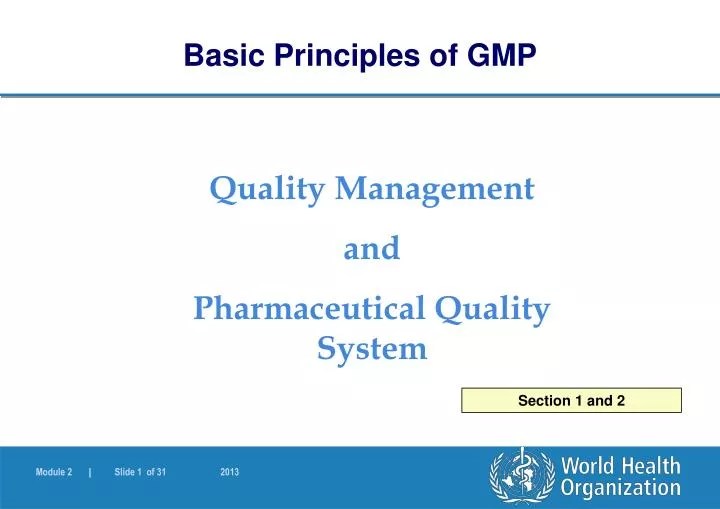 Basic Principles of GMP

Quality Management

and

Pharmaceutical Quality System

Section 1 and 2

Module 2 | Slide 1 of 31 2013

World Health Organization